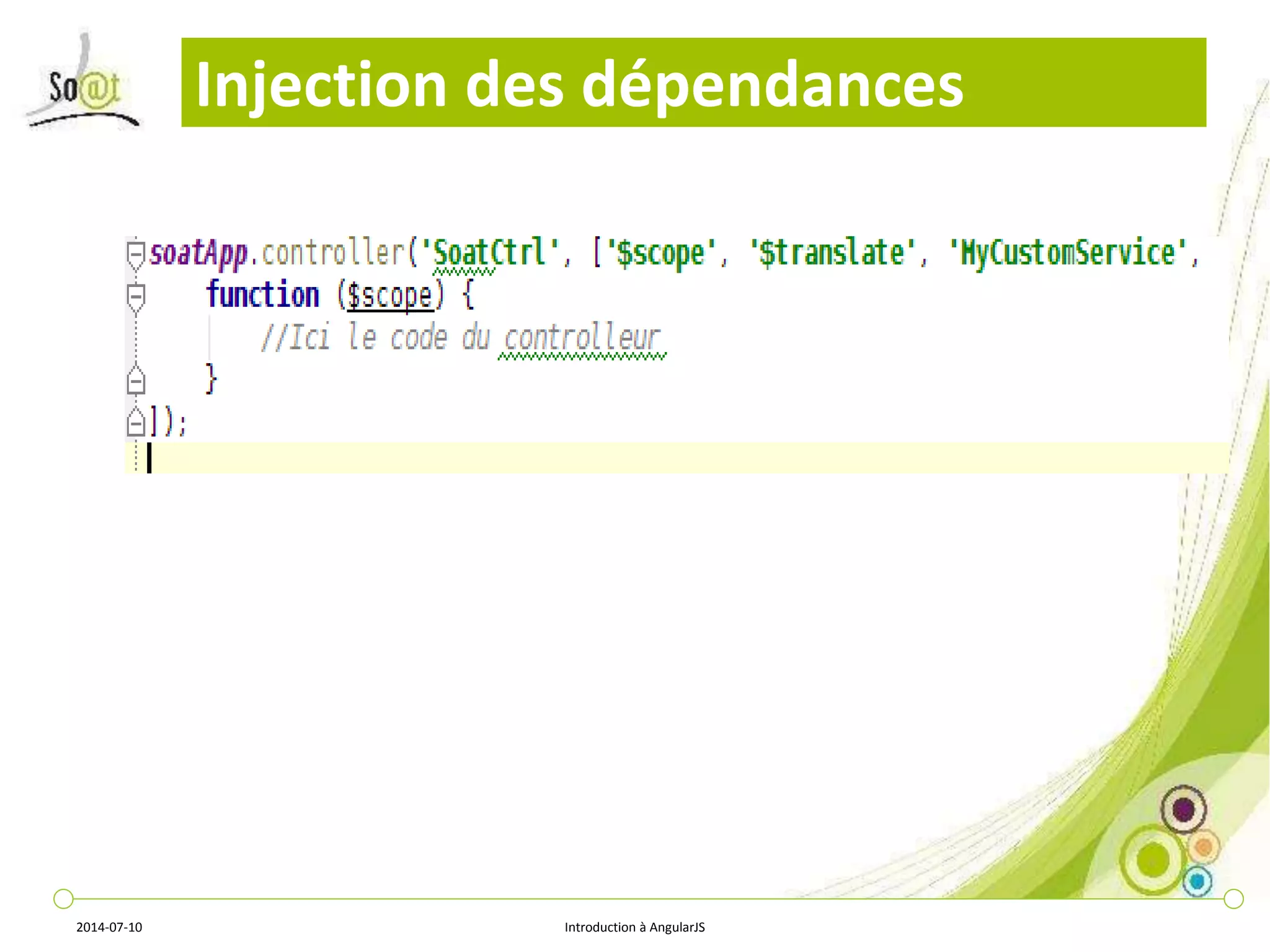 So@t

Injection des dépendances

soatApp.controller('SoatCtrl', ['$scope', '$translate', 'MyCustomService',
    function ($scope) {
        //Ici le code du controlleur
    }
]);

2014-07-10

Introduction à AngularJS